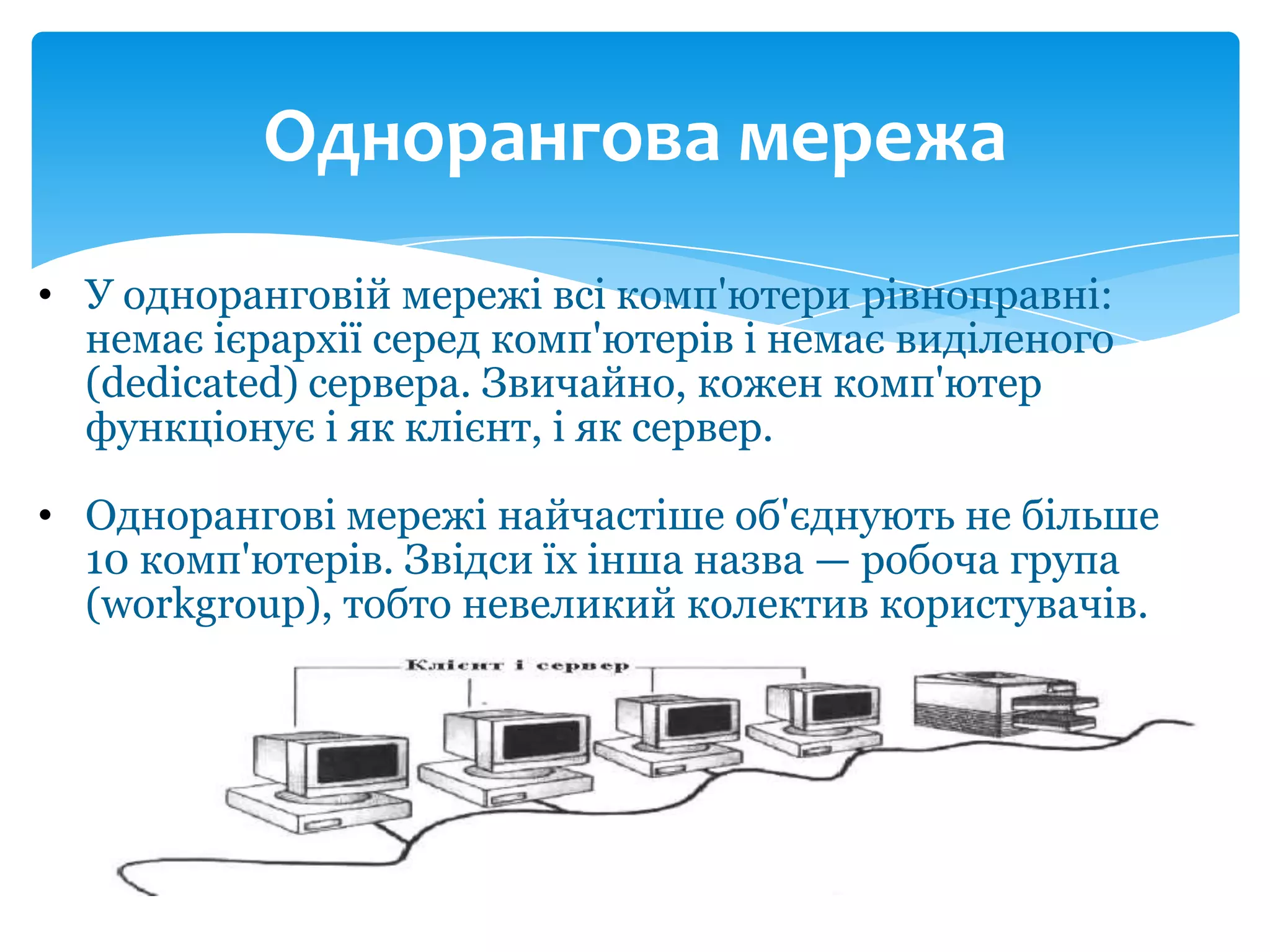 Однорангова мережа

• У одноранговій мережі всі комп'ютери рівноправні: немає ієрархії серед комп'ютерів і немає виділеного (dedicated) сервера. Звичайно, кожен комп'ютер функціонує і як клієнт, і як сервер.

• Однорангові мережі найчастіше об'єднують не більше 10 комп'ютерів. Звідси їх інша назва — робоча група (workgroup), тобто невеликий колектив користувачів.

Клієнт і сервер